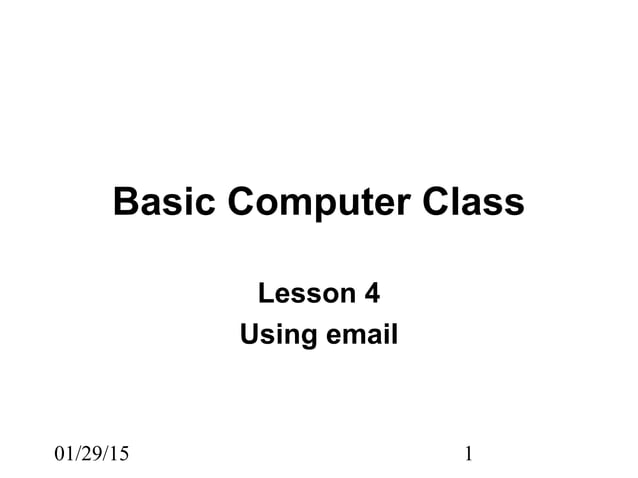 Basic Computer Class

Lesson 4
Using email

01/29/15

1